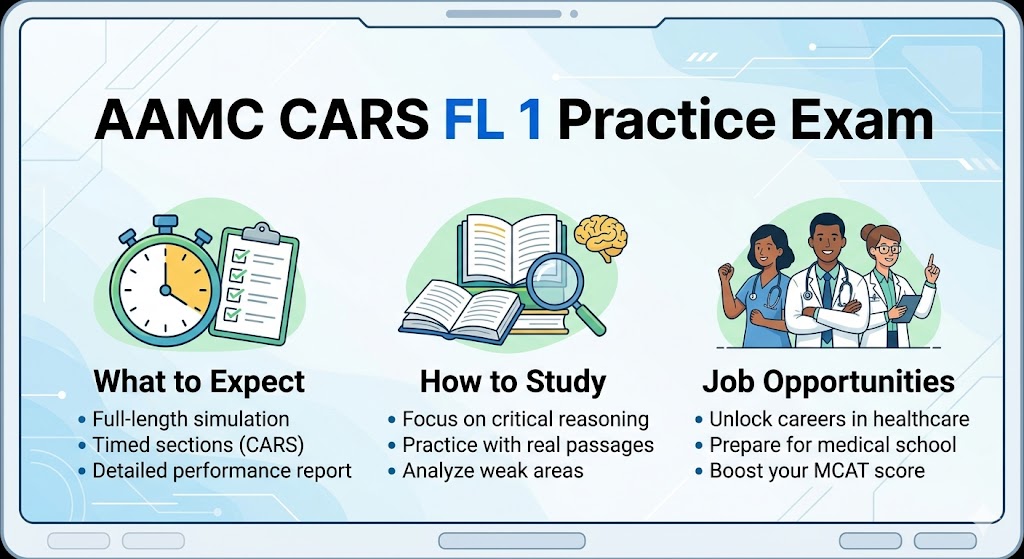 AAMC CARS FL 1 Practice Exam

What to Expect
• Full-length simulation
• Timed sections (CARS)
• Detailed performance report

How to Study
• Focus on critical reasoning
• Practice with real passages
• Analyze weak areas

Job Opportunities
• Unlock careers in healthcare
• Prepare for medical school
• Boost your MCAT score